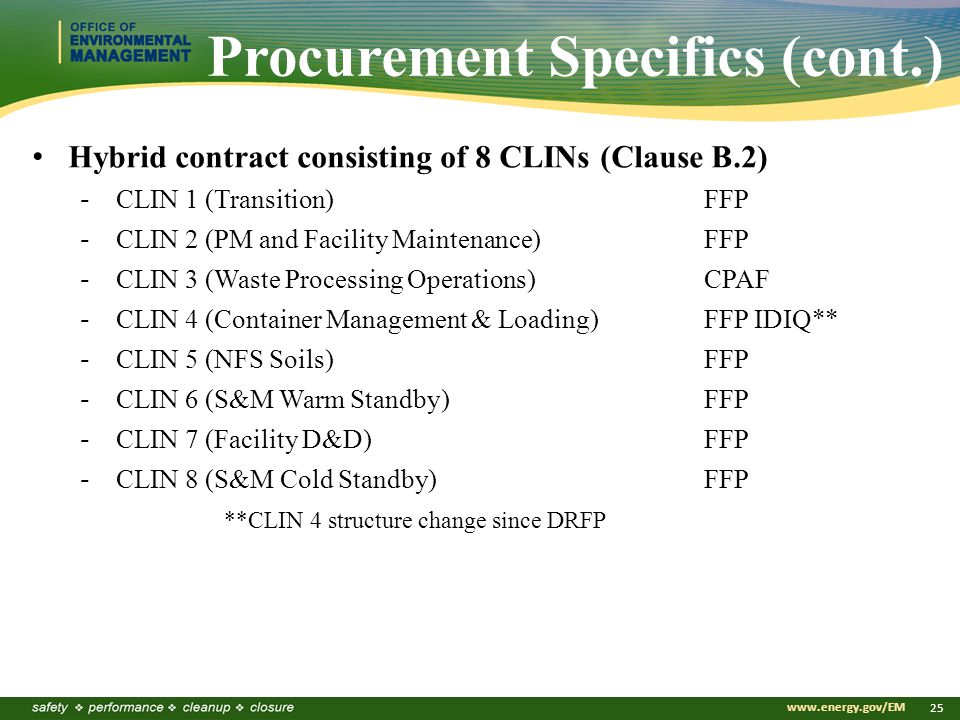 OFFICE OF ENVIRONMENTAL MANAGEMENT

Procurement Specifics (cont.)

• Hybrid contract consisting of 8 CLINs (Clause B.2)
- CLIN 1 (Transition) FFP
- CLIN 2 (PM and Facility Maintenance) FFP
- CLIN 3 (Waste Processing Operations) CPAF
- CLIN 4 (Container Management & Loading) FFP IDIQ**
- CLIN 5 (NFS Soils) FFP
- CLIN 6 (S&M Warm Standby) FFP
- CLIN 7 (Facility D&D) FFP
- CLIN 8 (S&M Cold Standby) FFP

**CLIN 4 structure change since DRFP

safety ❖ performance ❖ cleanup ❖ closure

www.energy.gov/EM 25